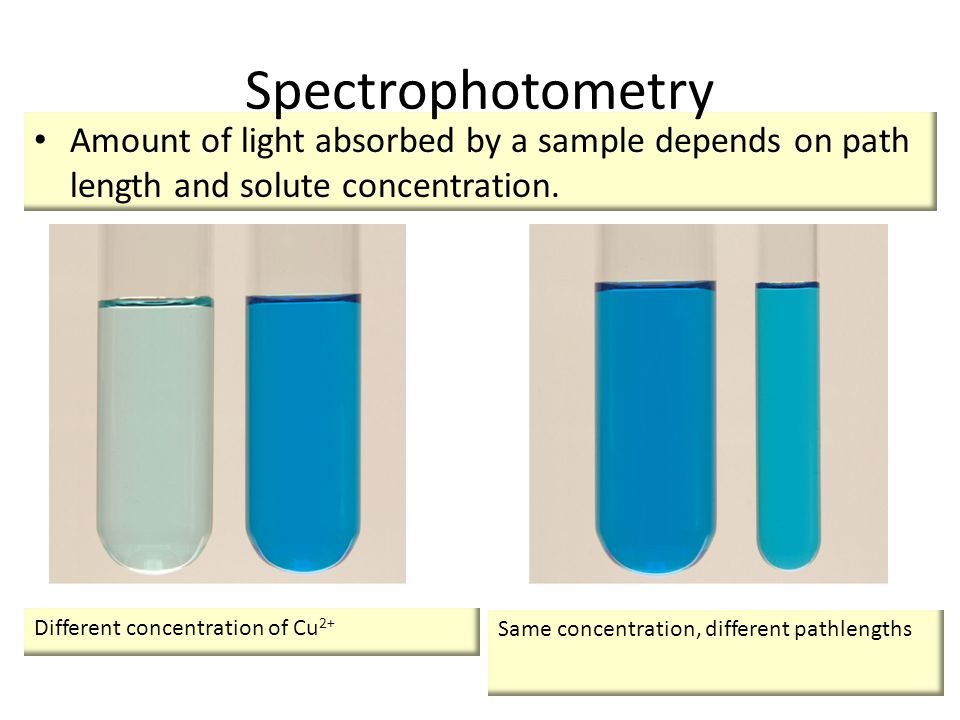 Spectrophotometry

• Amount of light absorbed by a sample depends on path length and solute concentration.

Different concentration of $Cu^{2+}$

Same concentration, different pathlengths